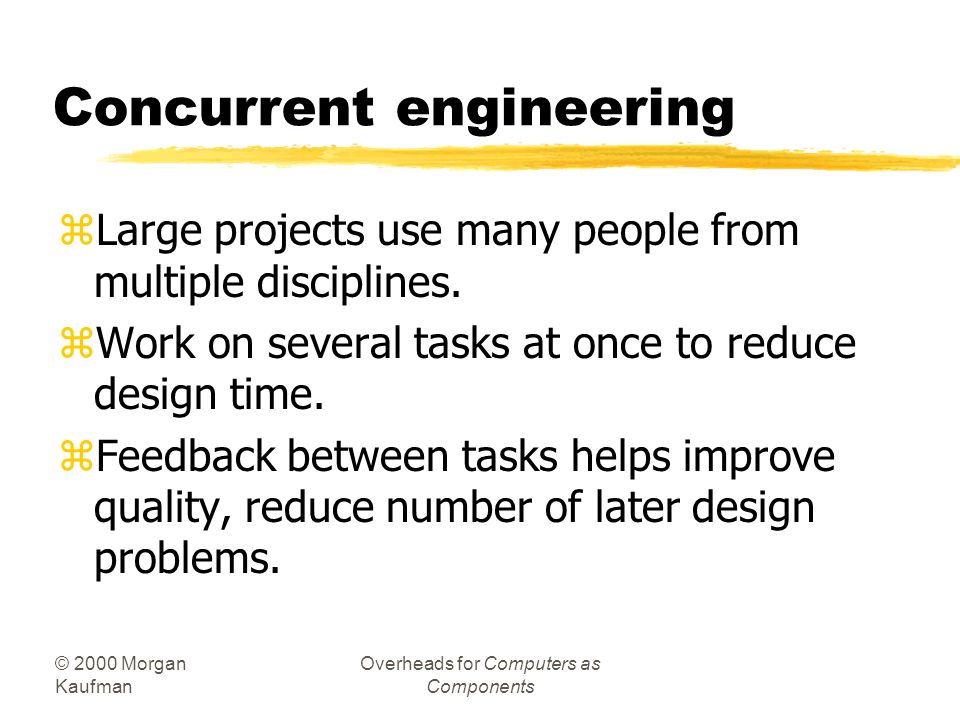 Concurrent engineering

⌘Large projects use many people from multiple disciplines.

⌘Work on several tasks at once to reduce design time.

⌘Feedback between tasks helps improve quality, reduce number of later design problems.

© 2000 Morgan Kaufman

Overheads for Computers as Components